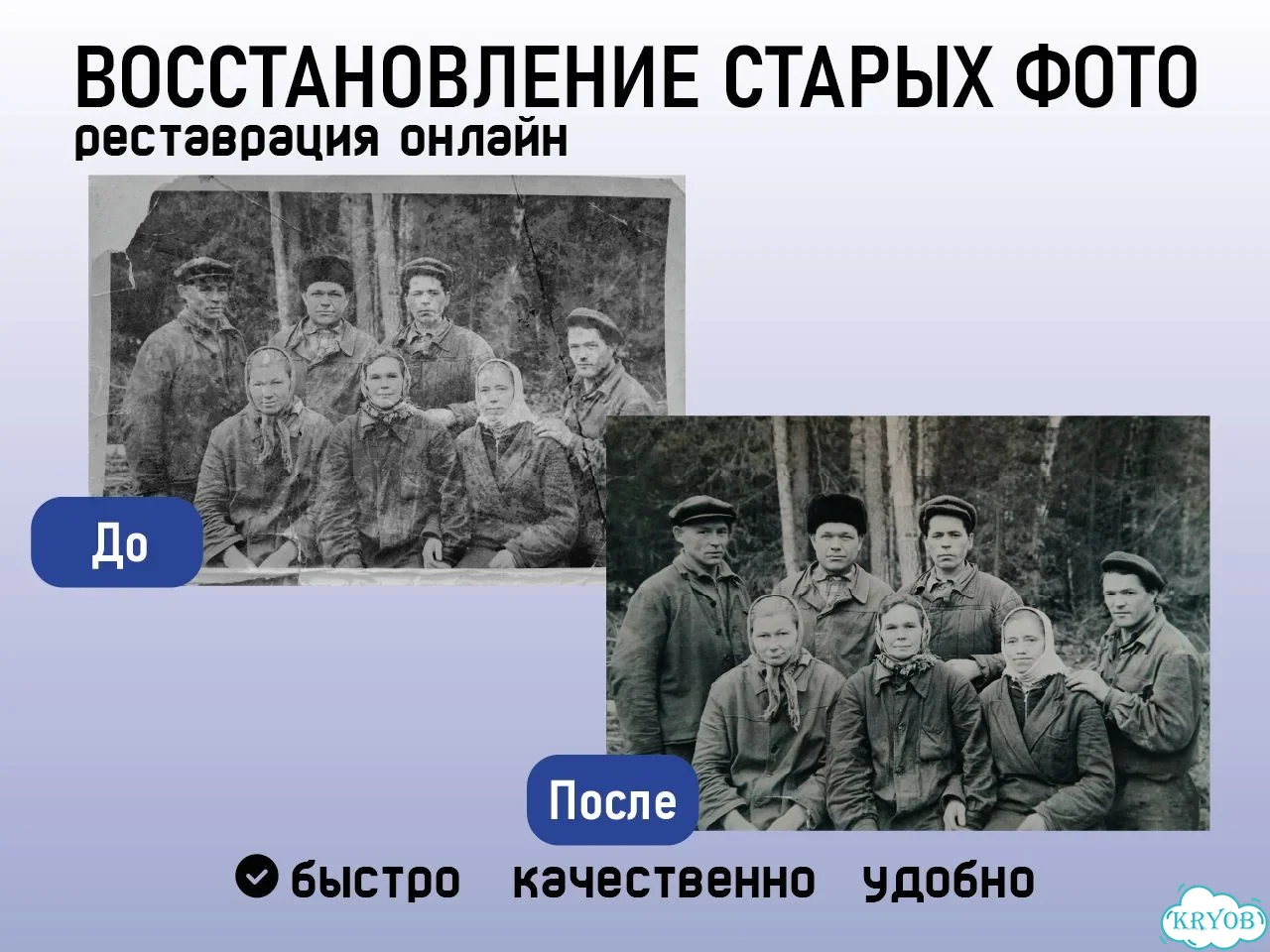 ВОССТАНОВЛЕНИЕ СТАРЫХ ФОТО
реставрация онлайн

До

После

быстро качественно удобно

KRYOB